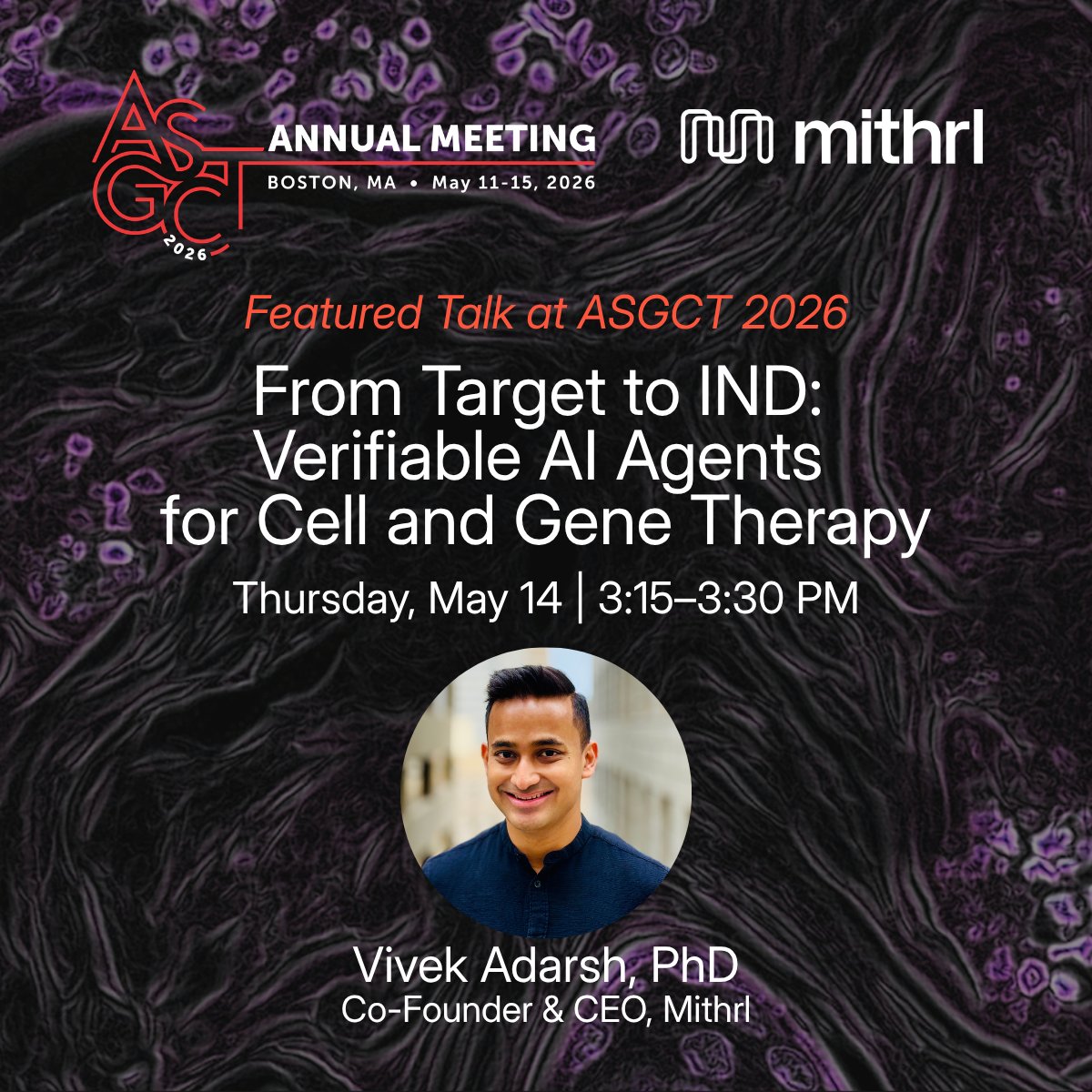 ASGCT 2026 ANNUAL MEETING
BOSTON, MA • May 11-15, 2026

mithrl

Featured Talk at ASGCT 2026

From Target to IND: Verifiable AI Agents for Cell and Gene Therapy

Thursday, May 14 | 3:15–3:30 PM

Vivek Adarsh, PhD
Co-Founder & CEO, Mithrl